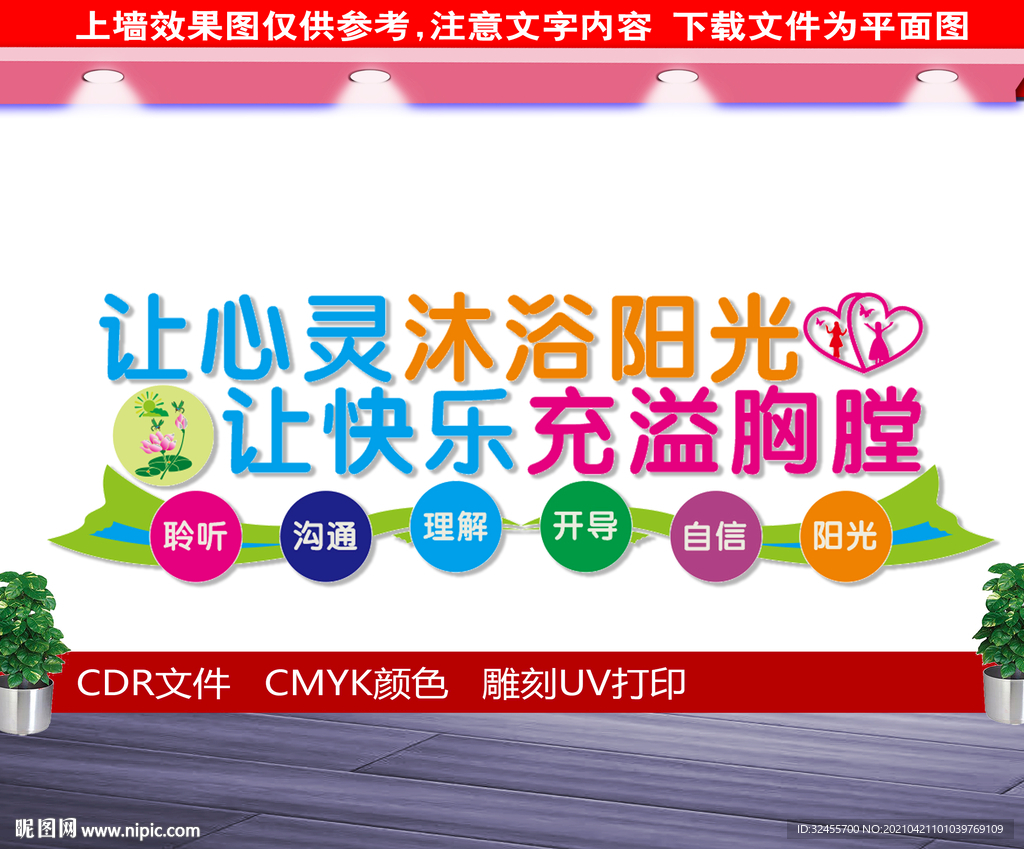 上墙效果图仅供参考，注意文字内容 下载文件为平面图

让心灵沐浴阳光
让快乐充溢胸膛

聆听 沟通 理解 开导 自信 阳光

CDR文件 CMYK颜色 雕刻UV打印

昵图网 www.nipic.com

ID:32455700 NO:20210421101039769109